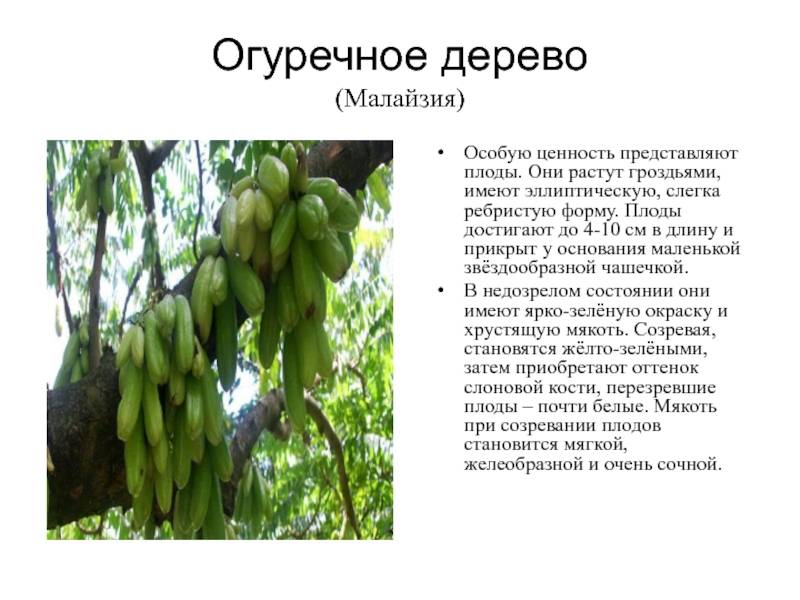 Огуречное дерево
(Малайзия)

• Особую ценность представляют плоды. Они растут гроздьями, имеют эллиптическую, слегка ребристую форму. Плоды достигают до 4-10 см в длину и прикрыт у основания маленькой звёздообразной чашечкой.

• В недозрелом состоянии они имеют ярко-зелёную окраску и хрустящую мякоть. Созревая, становятся жёлто-зелёными, затем приобретают оттенок слоновой кости, перезревшие плоды – почти белые. Мякоть при созревании плодов становится мягкой, желеобразной и очень сочной.